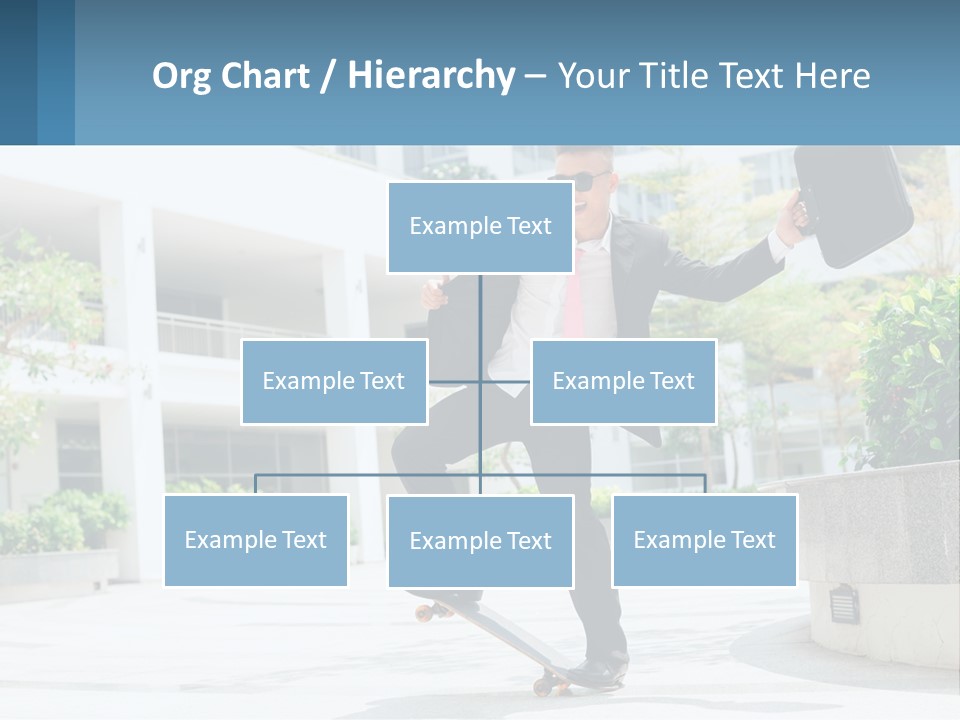 Org Chart / Hierarchy – Your Title Text Here

Example Text

Example Text

Example Text

Example Text

Example Text

Example Text